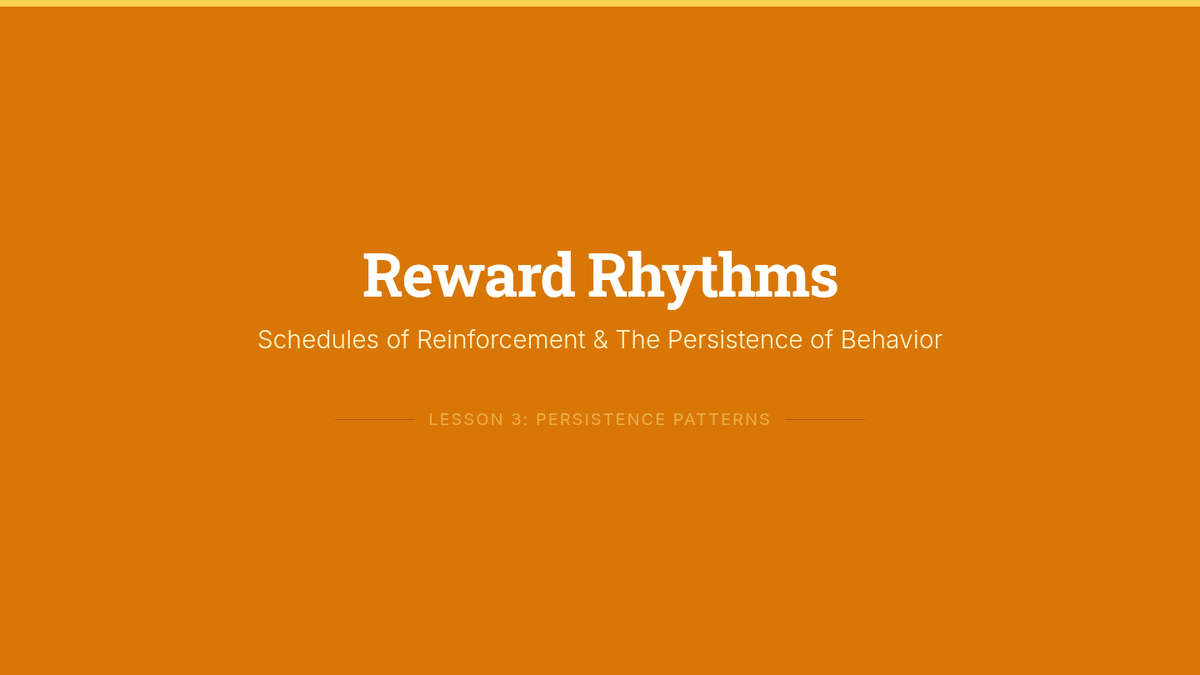 Reward Rhythms

Schedules of Reinforcement & The Persistence of Behavior

LESSON 3: PERSISTENCE PATTERNS